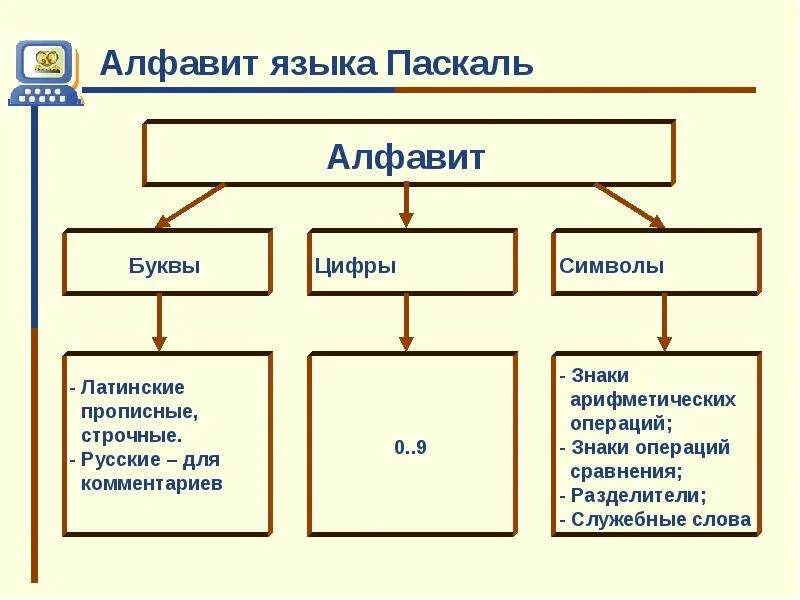 Алфавит языка Паскаль

Алфавит

Буквы

Цифры

Символы

- Латинские прописные, строчные.
- Русские – для комментариев

0..9

- Знаки арифметических операций;
- Знаки операций сравнения;
- Разделители;
- Служебные слова